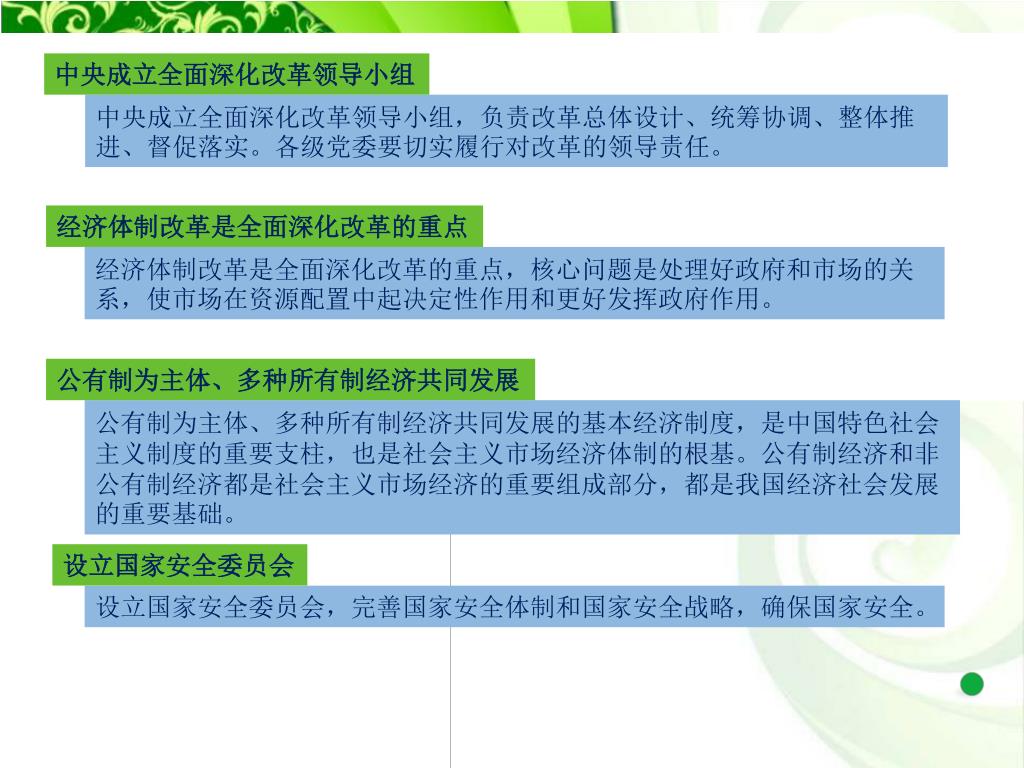 中央成立全面深化改革领导小组

中央成立全面深化改革领导小组，负责改革总体设计、统筹协调、整体推进、督促落实。各级党委要切实履行对改革的领导责任。

经济体制改革是全面深化改革的重点

经济体制改革是全面深化改革的重点，核心问题是处理好政府和市场的关系，使市场在资源配置中起决定性作用和更好发挥政府作用。

公有制为主体、多种所有制经济共同发展

公有制为主体、多种所有制经济共同发展的基本经济制度，是中国特色社会主义制度的重要支柱，也是社会主义市场经济体制的根基。公有制经济和非公有制经济都是社会主义市场经济的重要组成部分，都是我国经济社会发展的重要基础。

设立国家安全委员会

设立国家安全委员会，完善国家安全体制和国家安全战略，确保国家安全。